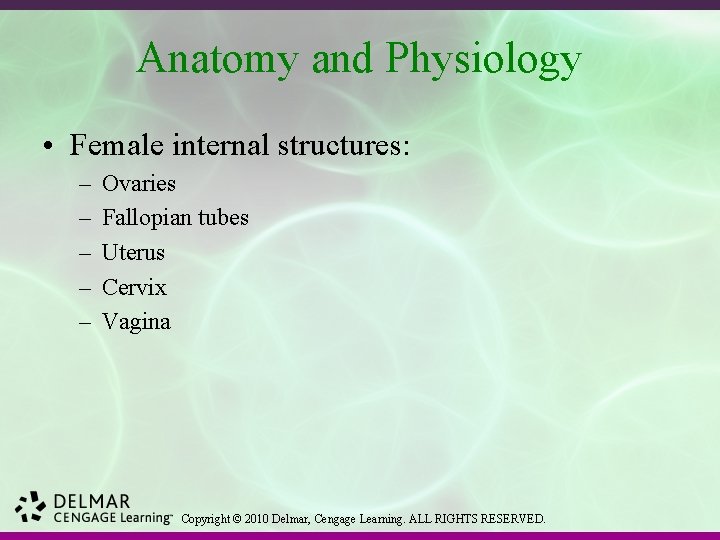 Anatomy and Physiology

• Female internal structures:
– Ovaries
– Fallopian tubes
– Uterus
– Cervix
– Vagina

DELMAR
CENGAGE Learning™

Copyright © 2010 Delmar, Cengage Learning. ALL RIGHTS RESERVED.